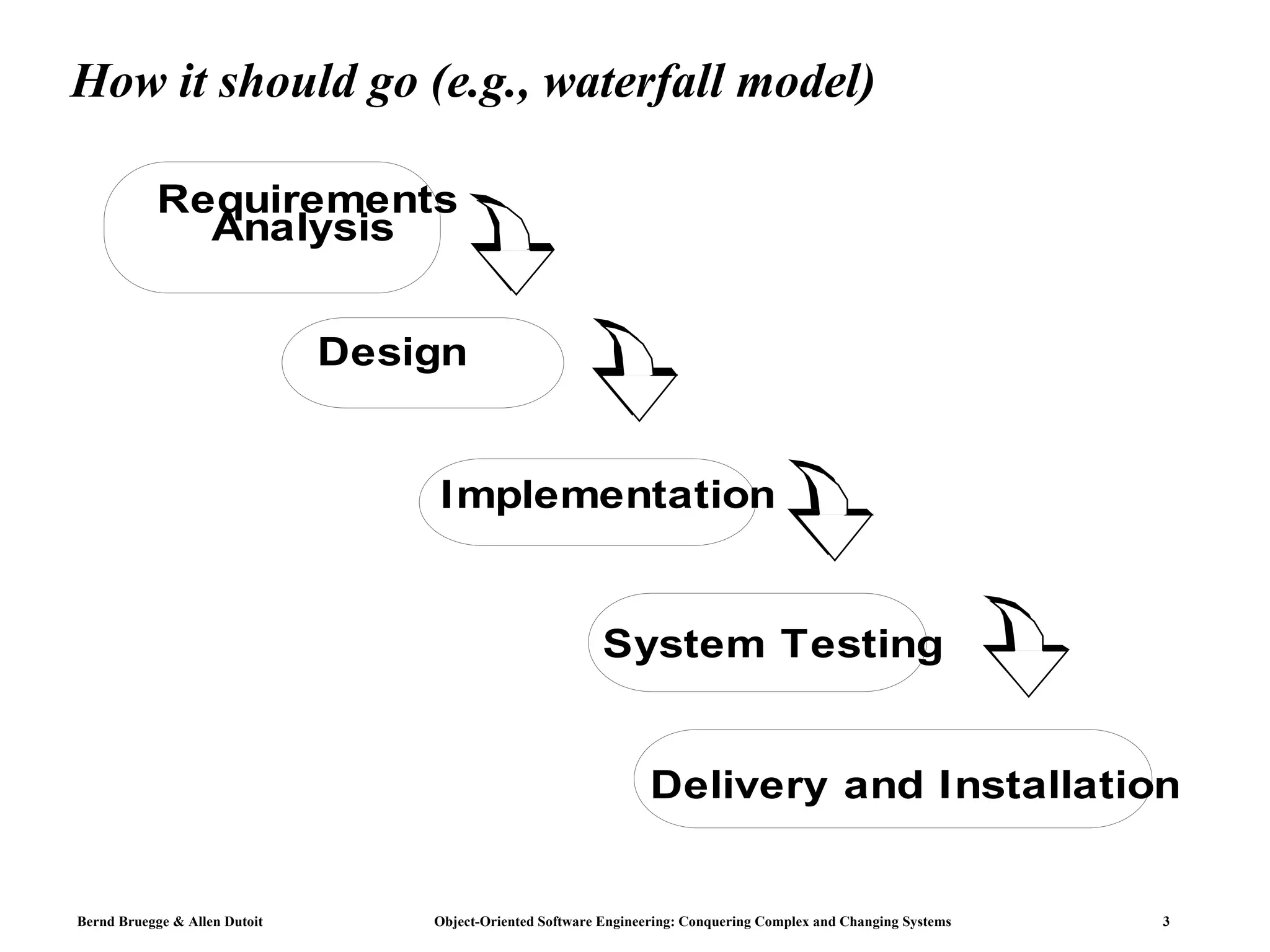 How it should go (e.g., waterfall model)

Requirements Analysis

Design

Implementation

System Testing

Delivery and Installation

Bernd Bruegge & Allen Dutoit

Object-Oriented Software Engineering: Conquering Complex and Changing Systems

3